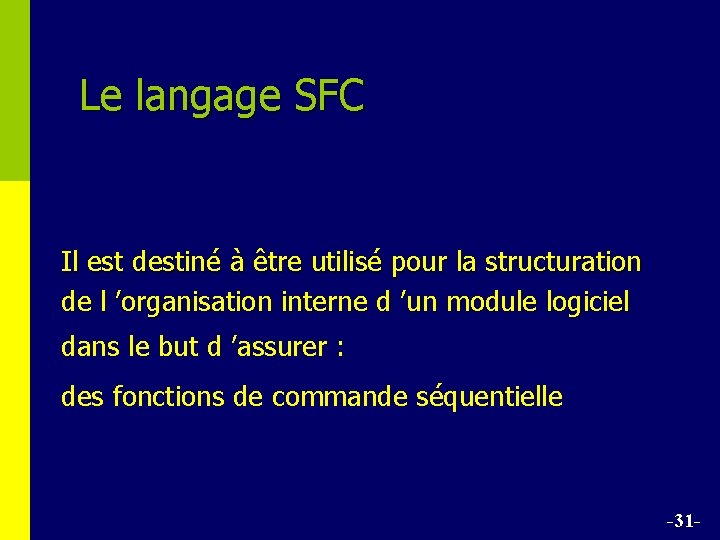 Le langage SFC

Il est destiné à être utilisé pour la structuration de l ’organisation interne d ’un module logiciel dans le but d ’assurer :

des fonctions de commande séquentielle

-31-